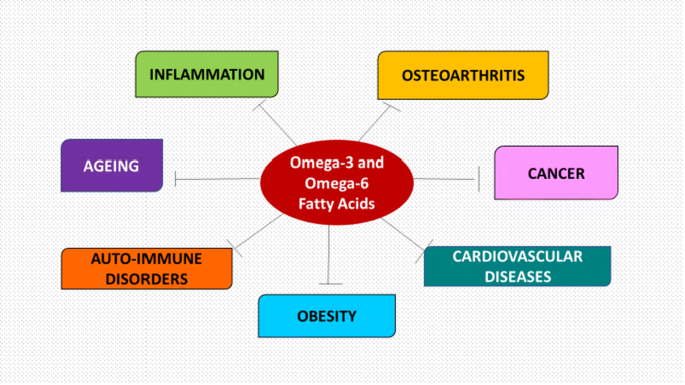 INFLAMMATION

OSTEOARTHRITIS

AGEING

Omega-3 and Omega-6 Fatty Acids

CANCER

AUTO-IMMUNE DISORDERS

CARDIOVASCULAR DISEASES

OBESITY